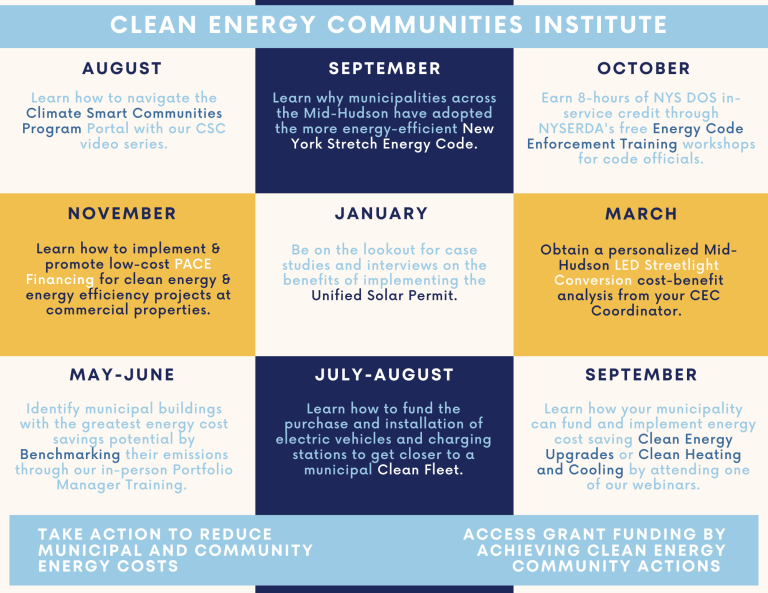 CLEAN ENERGY COMMUNITIES INSTITUTE

AUGUST

Learn how to navigate the Climate Smart Communities Program Portal with our CSC video series.

SEPTEMBER

Learn why municipalities across the Mid-Hudson have adopted the more energy-efficient New York Stretch Energy Code.

OCTOBER

Earn 8-hours of NYS DOS in-service credit through NYSERDA's free Energy Code Enforcement Training workshops for code officials.

NOVEMBER

Learn how to implement & promote low-cost PACE Financing for clean energy & energy efficiency projects at commercial properties.

JANUARY

Be on the lookout for case studies and interviews on the benefits of implementing the Unified Solar Permit.

MARCH

Obtain a personalized Mid-Hudson LED Streetlight Conversion cost-benefit analysis from your CEC Coordinator.

MAY-JUNE

Identify municipal buildings with the greatest energy cost savings potential by Benchmarking their emissions through our in-person Portfolio Manager Training.

JULY-AUGUST

Learn how to fund the purchase and installation of electric vehicles and charging stations to get closer to a municipal Clean Fleet.

SEPTEMBER

Learn how your municipality can fund and implement energy cost saving Clean Energy Upgrades or Clean Heating and Cooling by attending one of our webinars.

TAKE ACTION TO REDUCE MUNICIPAL AND COMMUNITY ENERGY COSTS

ACCESS GRANT FUNDING BY ACHIEVING CLEAN ENERGY COMMUNITY ACTIONS